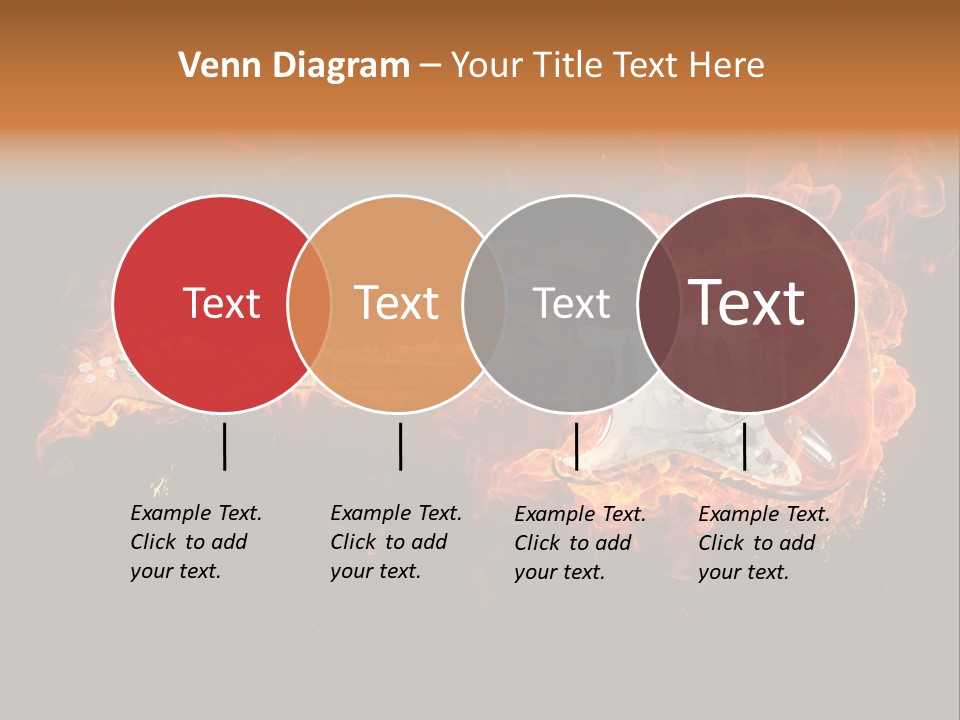 Venn Diagram – Your Title Text Here

Text

Text

Text

Text

Example Text. Click to add your text.

Example Text. Click to add your text.

Example Text. Click to add your text.

Example Text. Click to add your text.